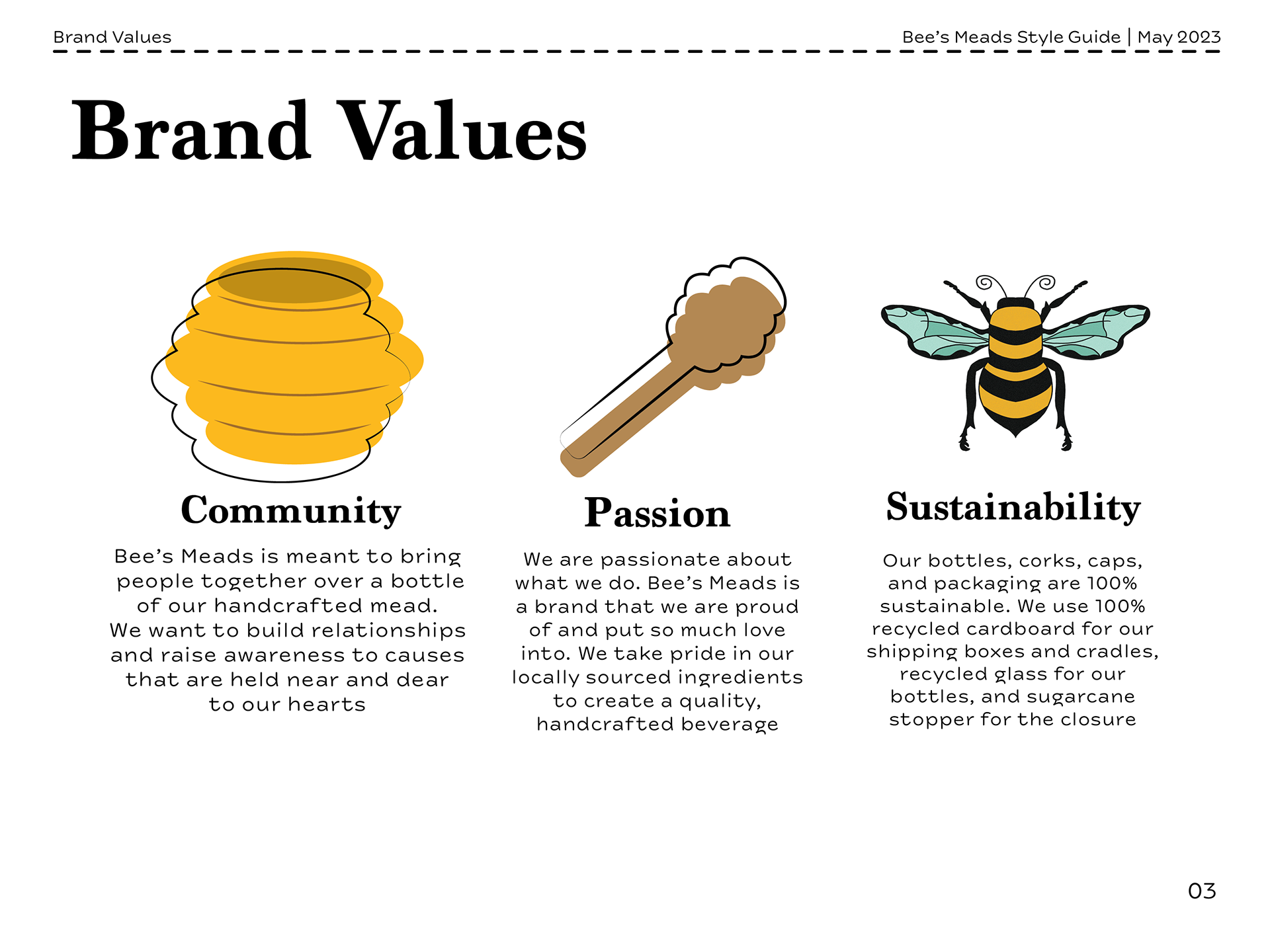 Brand Values

Bee's Meads Style Guide | May 2023

Brand Values

Community

Bee's Meads is meant to bring people together over a bottle of our handcrafted mead. We want to build relationships and raise awareness to causes that are held near and dear to our hearts

Passion

We are passionate about what we do. Bee's Meads is a brand that we are proud of and put so much love into. We take pride in our locally sourced ingredients to create a quality, handcrafted beverage

Sustainability

Our bottles, corks, caps, and packaging are 100% sustainable. We use 100% recycled cardboard for our shipping boxes and cradles, recycled glass for our bottles, and sugarcane stopper for the closure

03